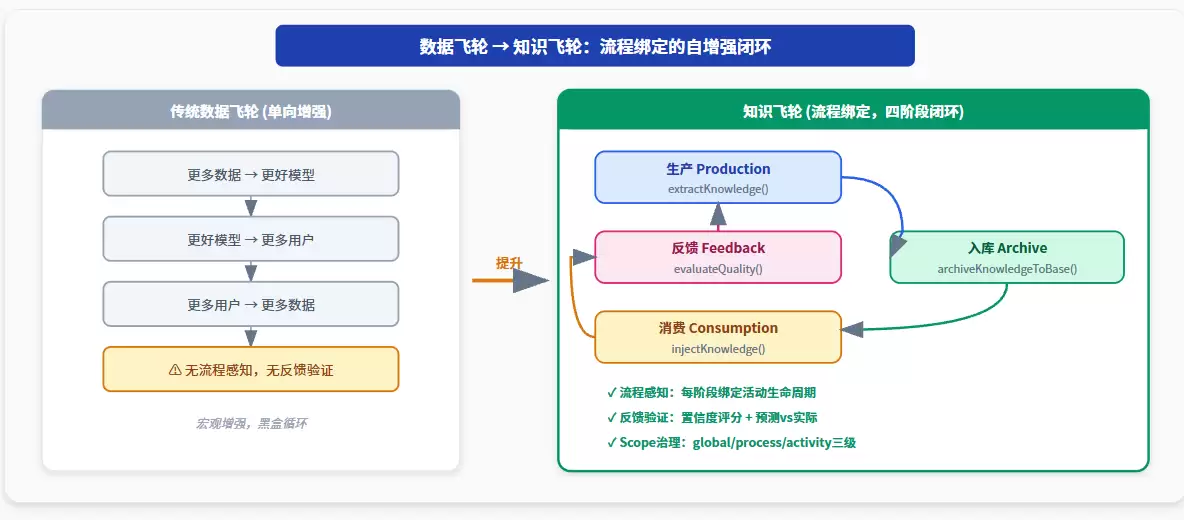 数据飞轮 → 知识飞轮：流程绑定的自增强闭环

传统数据飞轮 (单向增强)

更多数据 → 更好模型

更好模型 → 更多用户

更多用户 → 更多数据

⚠ 无流程感知，无反馈验证

宏观增强，黑盒循环

提升

知识飞轮 (流程绑定，四阶段闭环)

生产 Production
extractKnowledge()

反馈 Feedback
evaluateQuality()

入库 Archive
archiveKnowledgeToBase()

消费 Consumption
injectKnowledge()

✓ 流程感知：每阶段绑定活动生命周期

✓ 反馈验证：置信度评分 + 预测vs实际

✓ Scope治理：global/process/activity三级